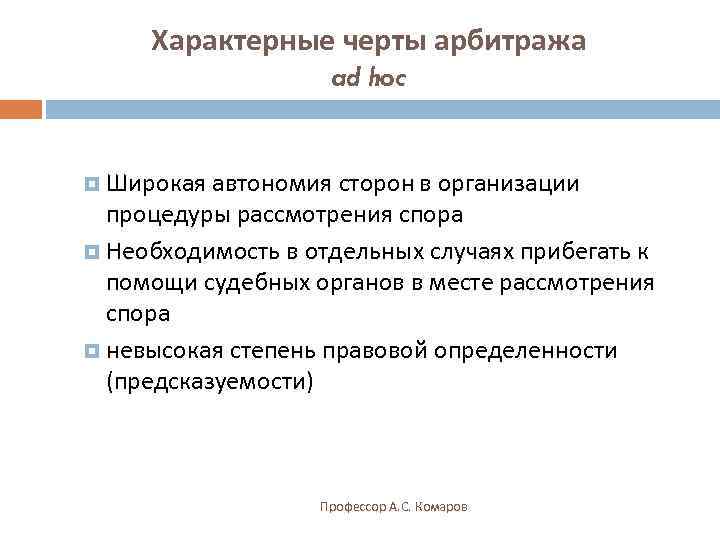 Характерные черты арбитража
ad hoc

Широкая автономия сторон в организации процедуры рассмотрения спора

Необходимость в отдельных случаях прибегать к помощи судебных органов в месте рассмотрения спора

невысокая степень правовой определенности (предсказуемости)

Профессор А.С. Комаров